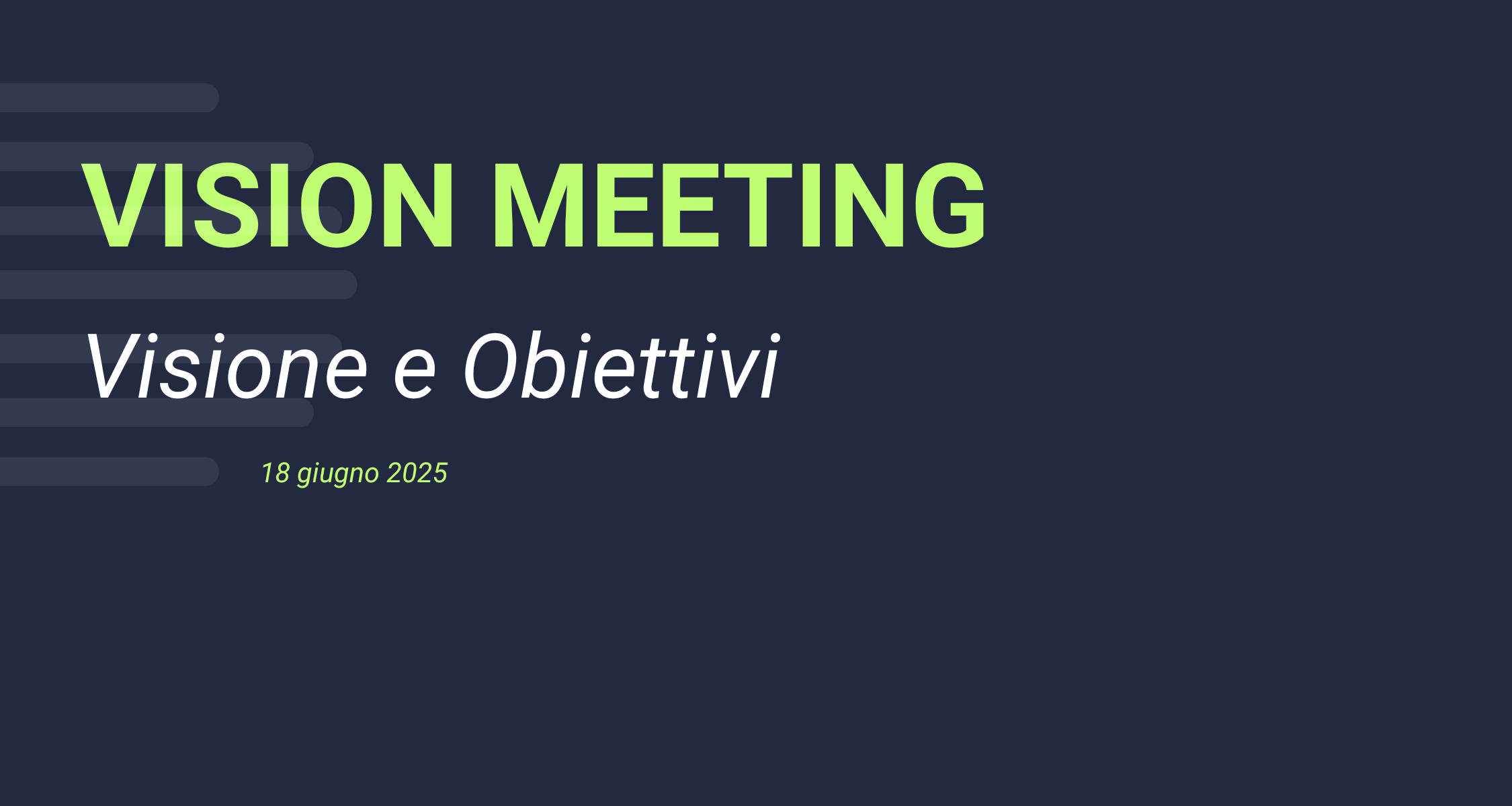 VISION MEETING

Visione e Obiettivi

18 giugno 2025